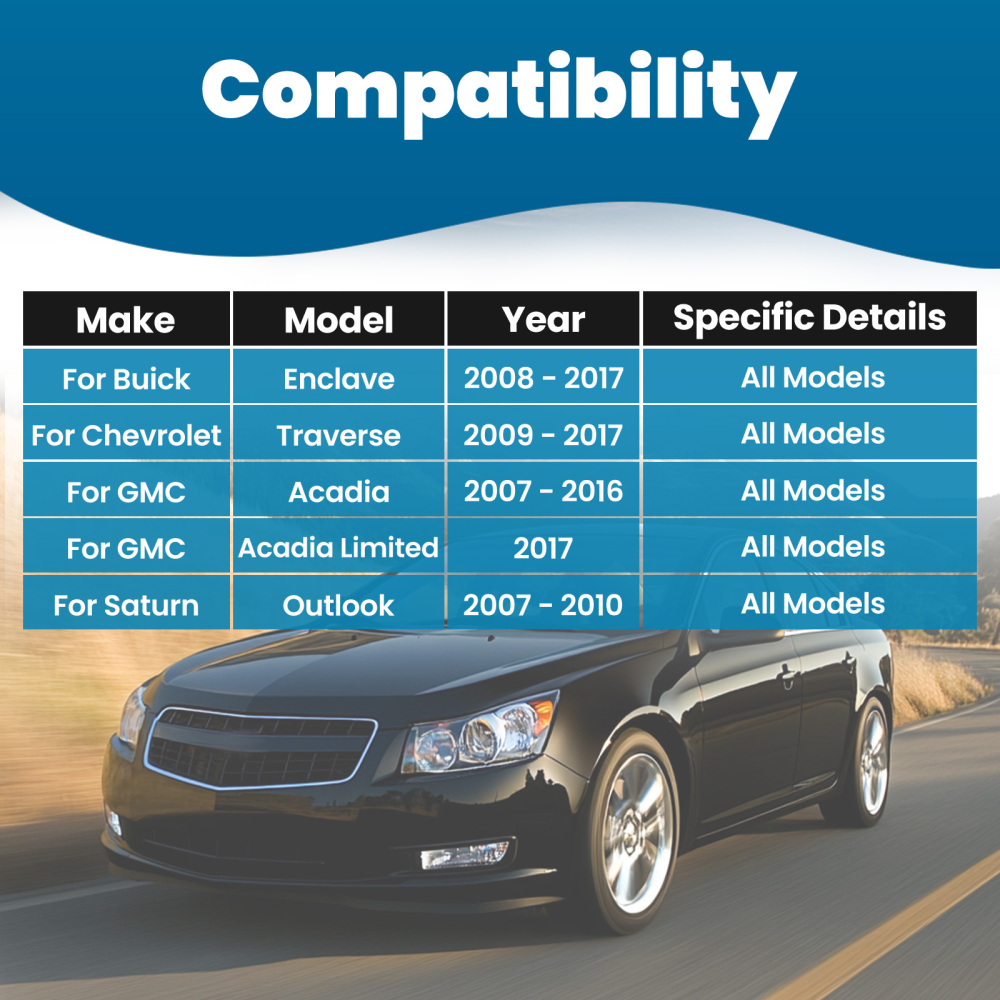 Compatibility

| Make | Model | Year | Specific Details |
|---|---|---|---|
| For Buick | Enclave | 2008 - 2017 | All Models |
| For Chevrolet | Traverse | 2009 - 2017 | All Models |
| For GMC | Acadia | 2007 - 2016 | All Models |
| For GMC | Acadia Limited | 2017 | All Models |
| For Saturn | Outlook | 2007 - 2010 | All Models |